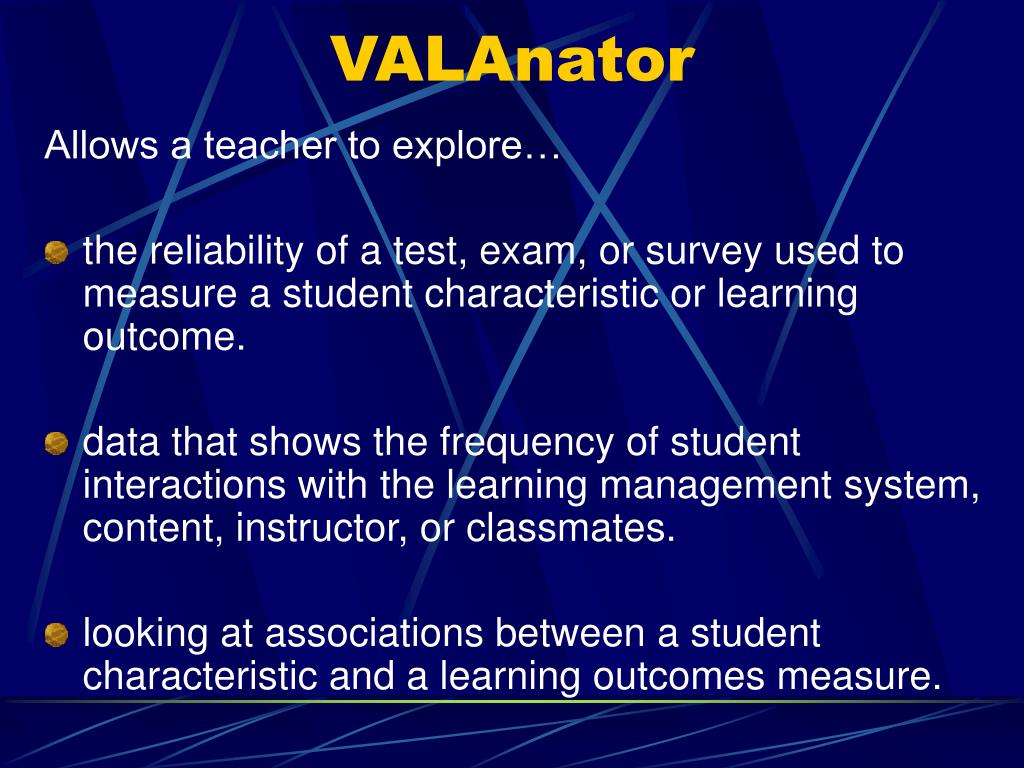 VALAnator

Allows a teacher to explore…

the reliability of a test, exam, or survey used to measure a student characteristic or learning outcome.

data that shows the frequency of student interactions with the learning management system, content, instructor, or classmates.

looking at associations between a student characteristic and a learning outcomes measure.